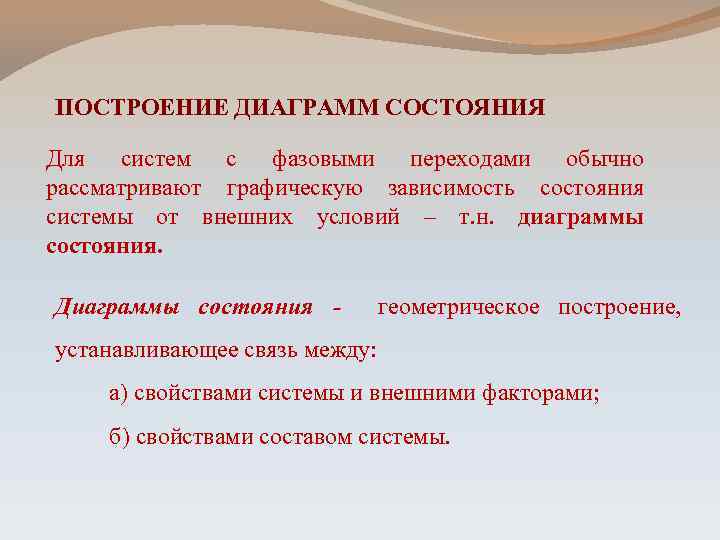 ПОСТРОЕНИЕ ДИАГРАММ СОСТОЯНИЯ

Для систем с фазовыми переходами обычно рассматривают графическую зависимость состояния системы от внешних условий – т.н. диаграммы состояния.

Диаграммы состояния - геометрическое построение, устанавливающее связь между:

а) свойствами системы и внешними факторами;

б) свойствами составом системы.